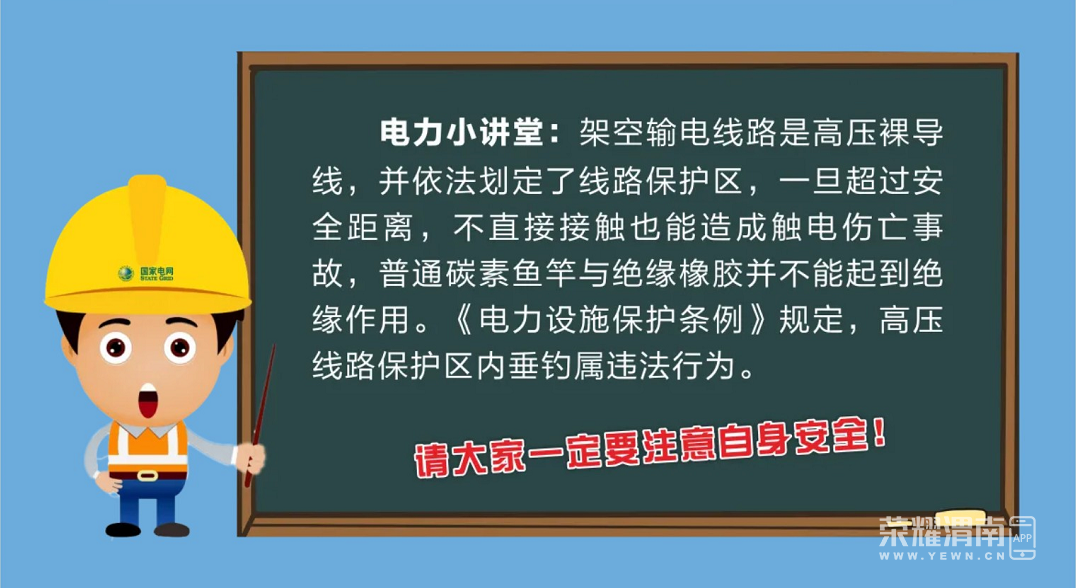 国家电网
STATE GRID

电力小讲堂：架空输电线路是高压裸导线，并依法划定了线路保护区，一旦超过安全距离，不直接接触也能造成触电伤亡事故，普通碳素鱼竿与绝缘橡胶并不能起到绝缘作用。《电力设施保护条例》规定，高压线路保护区内垂钓属违法行为。

请大家一定要注意自身安全！

荣耀渭南
WWW.YEWN.CN
APP